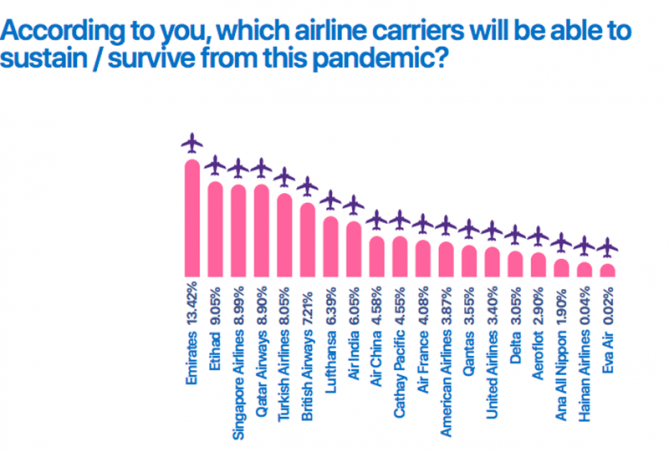 According to you, which airline carriers will be able to sustain / survive from this pandemic?

Emirates 13.42%
Etihad 9.05%
Singapore Airlines 8.99%
Qatar Airways 8.90%
Turkish Airlines 8.05%
British Airways 7.21%
Lufthansa 6.39%
Air India 6.05%
Air China 4.58%
Cathay Pacific 4.55%
Air France 4.08%
American Airlines 3.87%
Qantas 3.55%
United Airlines 3.40%
Delta 3.05%
Aeroflot 2.90%
Ana All Nippon 1.90%
Hainan Airlines 0.04%
Eva Air 0.02%